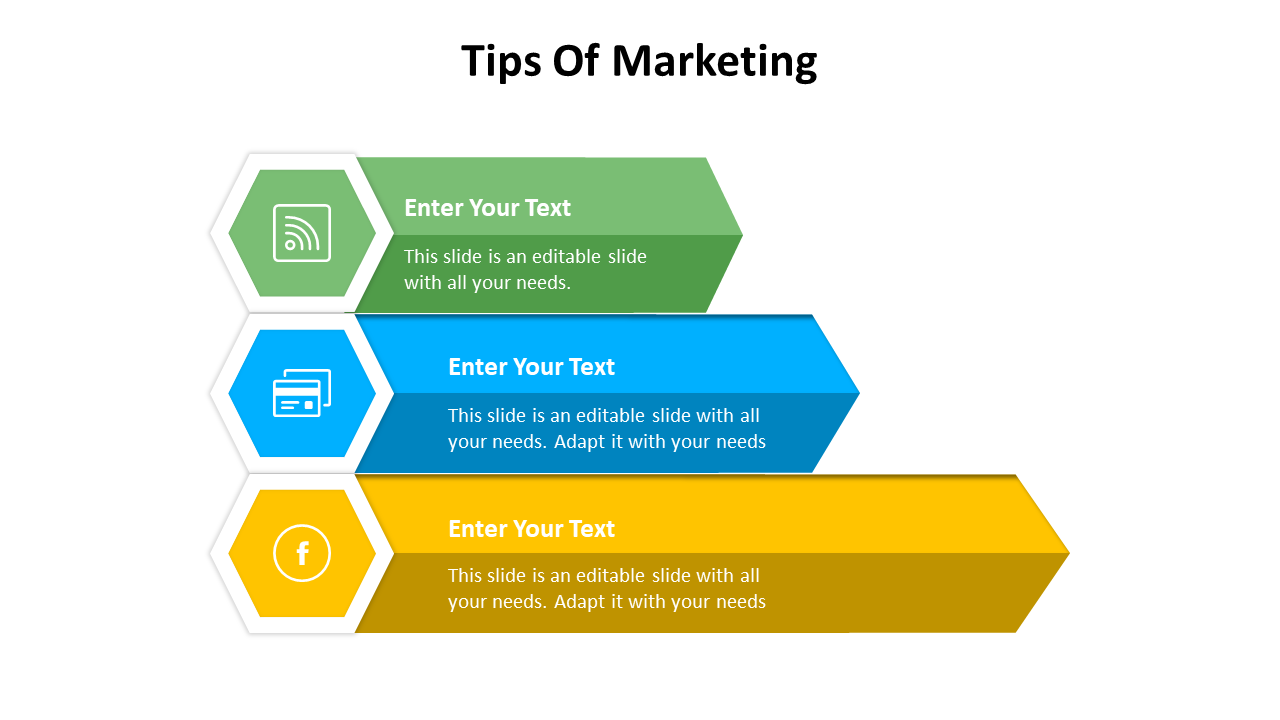 Tips Of Marketing

Enter Your Text

This slide is an editable slide with all your needs.

Enter Your Text

This slide is an editable slide with all your needs. Adapt it with your needs

f

Enter Your Text

This slide is an editable slide with all your needs. Adapt it with your needs